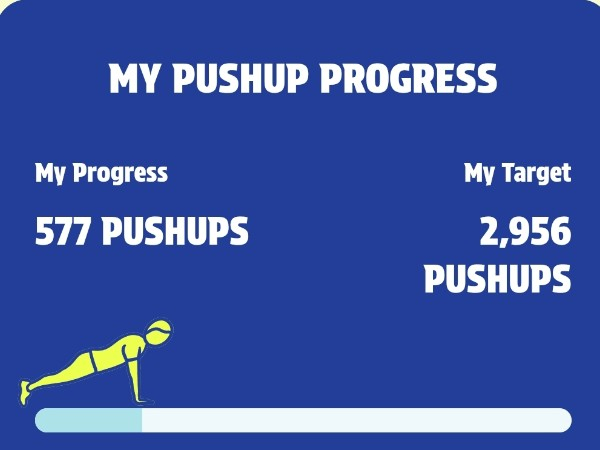 MY PUSHUP PROGRESS

My Progress

577 PUSHUPS

My Target

2,956 PUSHUPS